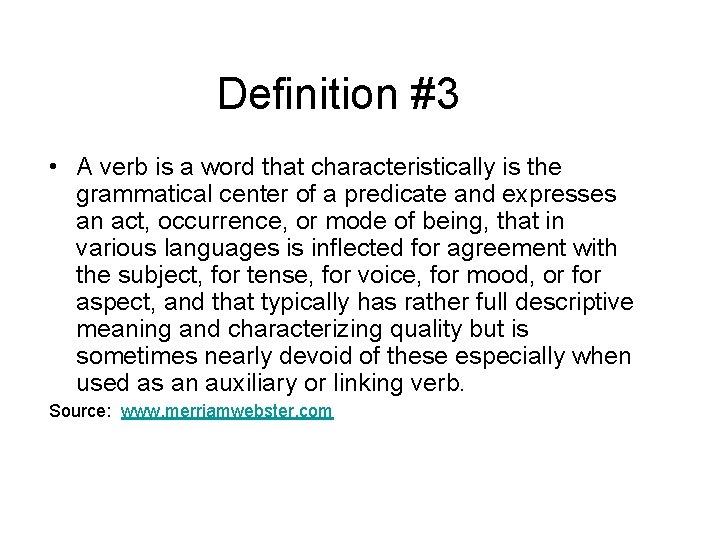 Definition #3

• A verb is a word that characteristically is the grammatical center of a predicate and expresses an act, occurrence, or mode of being, that in various languages is inflected for agreement with the subject, for tense, for voice, for mood, or for aspect, and that typically has rather full descriptive meaning and characterizing quality but is sometimes nearly devoid of these especially when used as an auxiliary or linking verb.

Source: www.merriamwebster.com